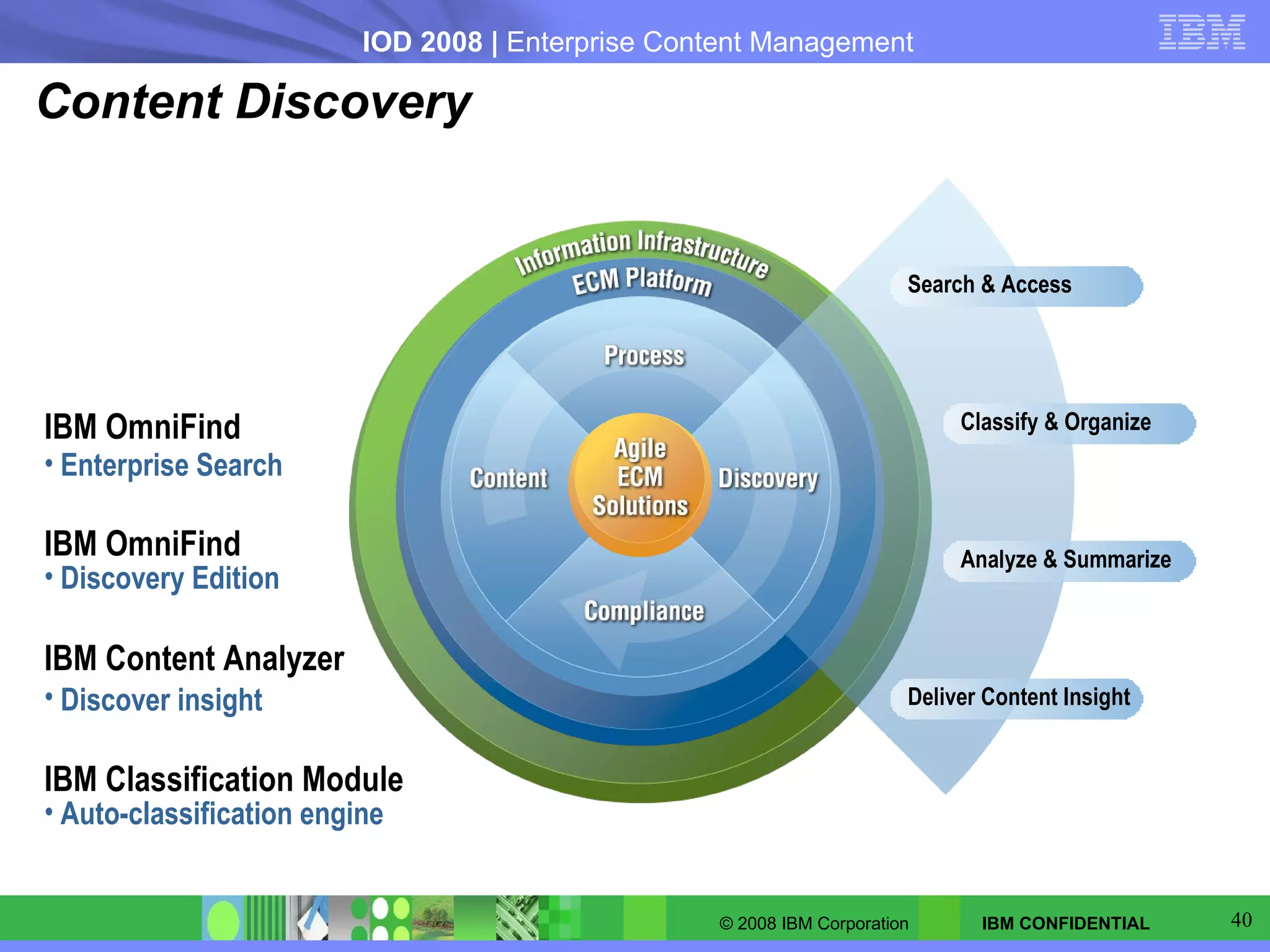 IOD 2008 | Enterprise Content Management

IBM

Content Discovery

IBM OmniFind
• Enterprise Search

IBM OmniFind
• Discovery Edition

IBM Content Analyzer
• Discover insight

IBM Classification Module
• Auto-classification engine

Information Infrastructure

ECM Platform

Process

Content

Agile ECM Solutions

Discovery

Compliance

Search & Access

Classify & Organize

Analyze & Summarize

Deliver Content Insight

© 2008 IBM Corporation

IBM CONFIDENTIAL

40